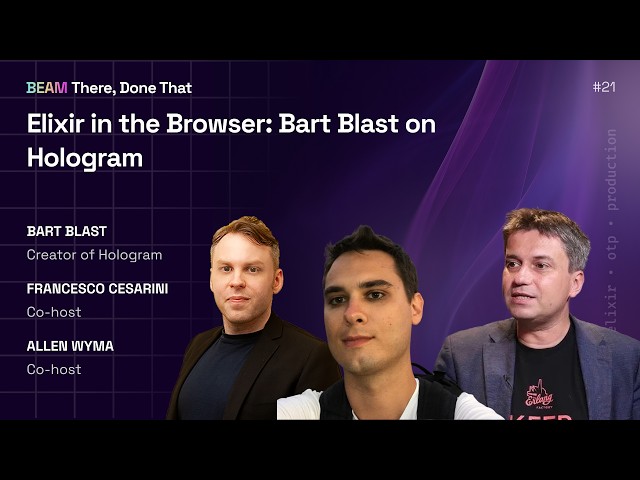 BEAM There, Done That

#21

Elixir in the Browser: Bart Blast on Hologram

BART BLAST
Creator of Hologram

FRANCESCO CESARINI
Co-host

ALLEN WYMA
Co-host

elixir • otp • production

Erlang FACTORY

KEEP